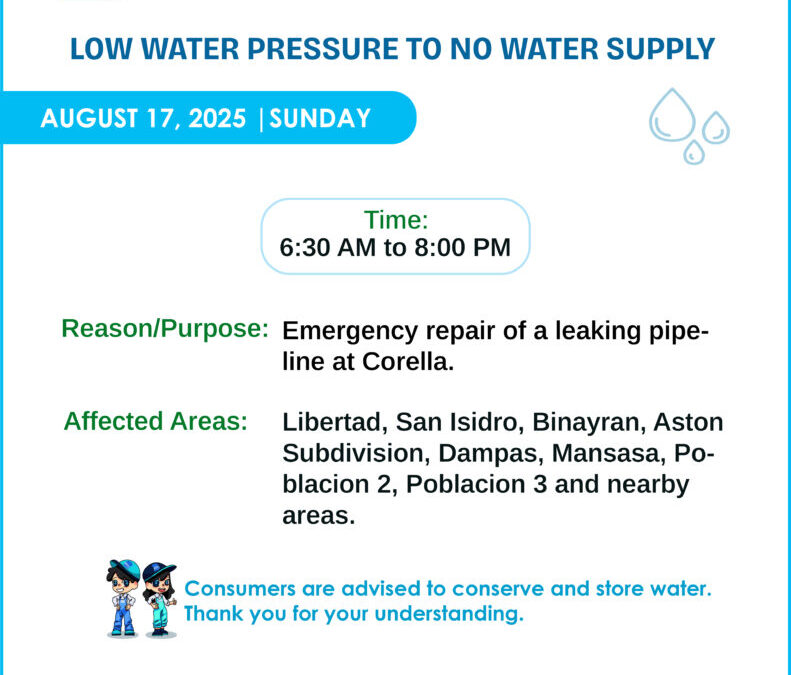 LOW WATER PRESSURE TO NO WATER SUPPLY

AUGUST 17, 2025 | SUNDAY

Time:
6:30 AM to 8:00 PM

Reason/Purpose: Emergency repair of a leaking pipeline at Corella.

Affected Areas: Libertad, San Isidro, Binayran, Aston Subdivision, Dampas, Mansasa, Poblacion 2, Poblacion 3 and nearby areas.

Consumers are advised to conserve and store water.
Thank you for your understanding.